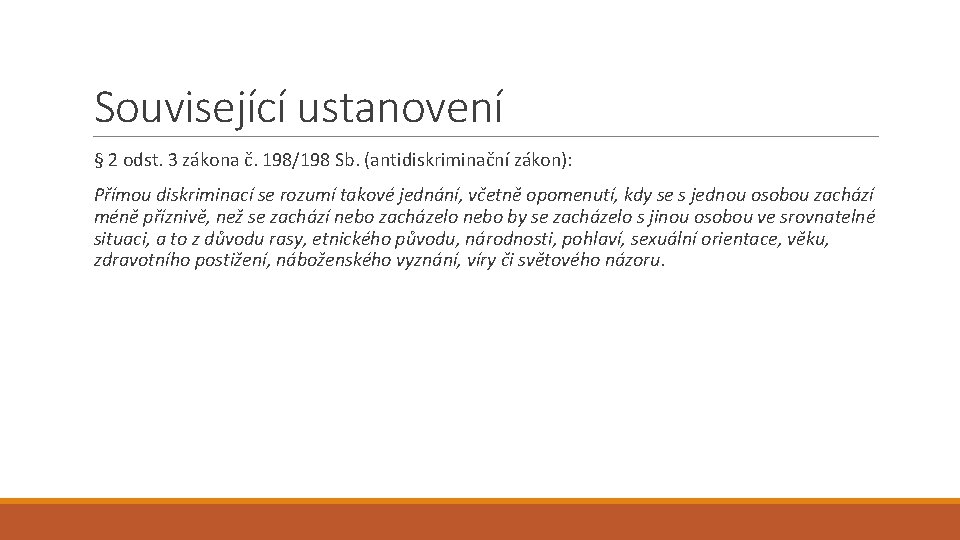 Související ustanovení

§ 2 odst. 3 zákona č. 198/198 Sb. (antidiskriminační zákon):

Přímou diskriminací se rozumí takové jednání, včetně opomenutí, kdy se s jednou osobou zachází méně příznivě, než se zachází nebo zacházelo nebo by se zacházelo s jinou osobou ve srovnatelné situaci, a to z důvodu rasy, etnického původu, národnosti, pohlaví, sexuální orientace, věku, zdravotního postižení, náboženského vyznání, víry či světového názoru.